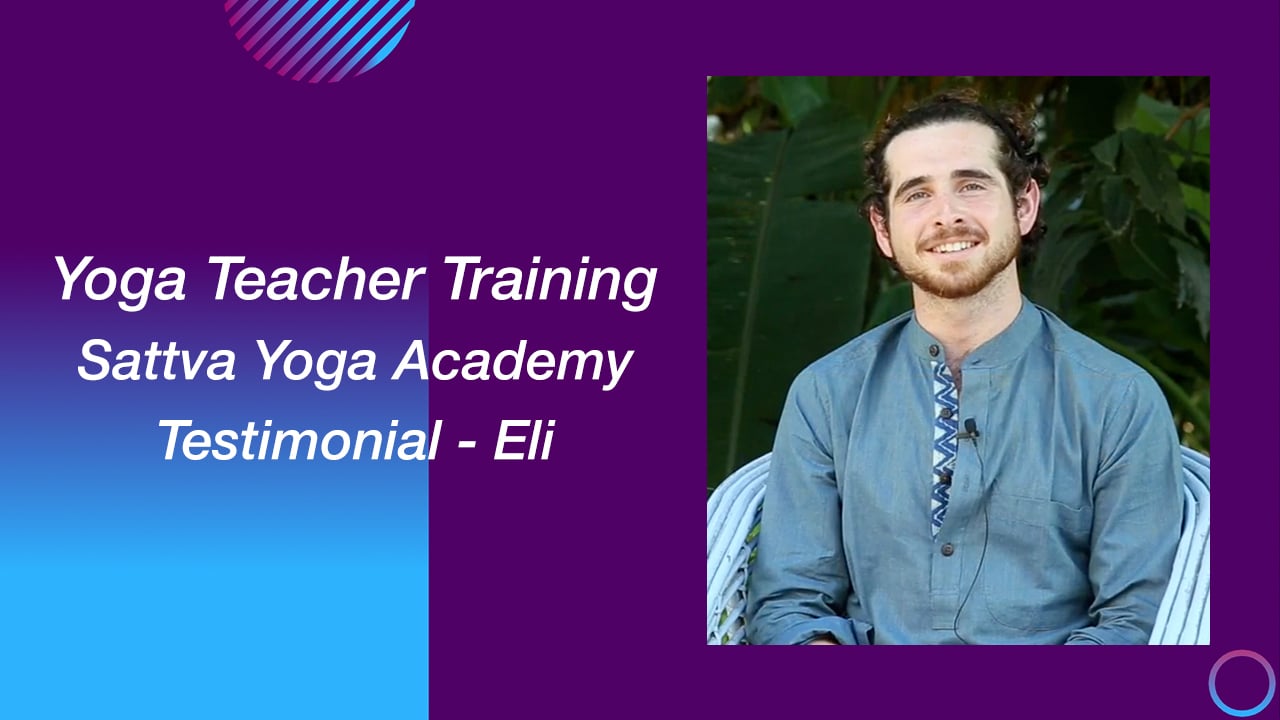 Yoga Teacher Training
Sattva Yoga Academy
Testimonial - Eli